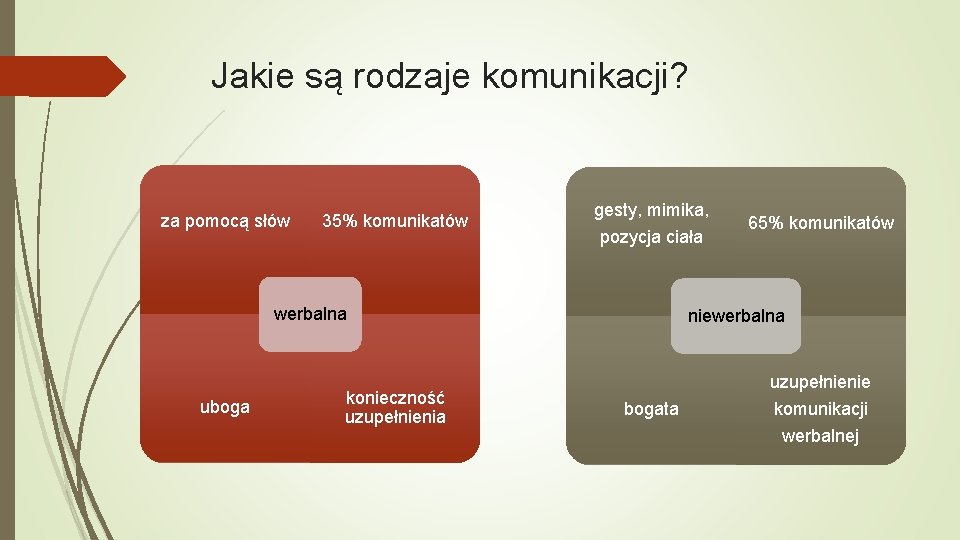 Jakie są rodzaje komunikacji?

za pomocą słów

35% komunikatów

werbalna

uboga

konieczność uzupełnienia

gesty, mimika, pozycja ciała

65% komunikatów

niewerbalna

bogata

uzupełnienie komunikacji werbalnej